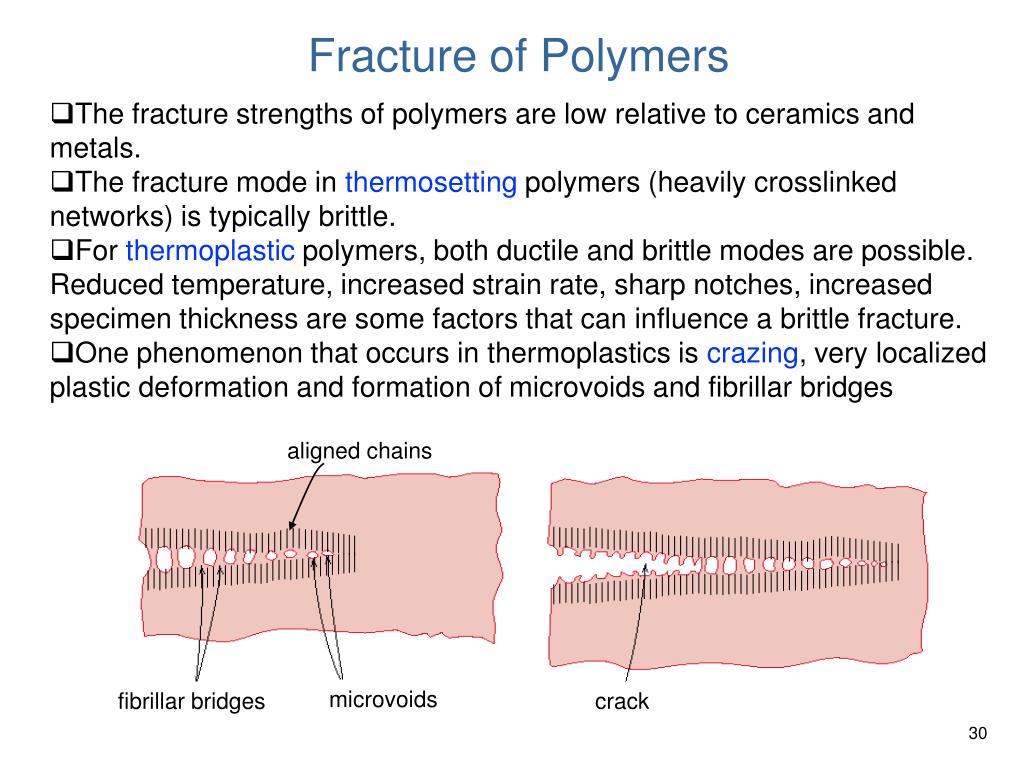 Fracture of Polymers

❑The fracture strengths of polymers are low relative to ceramics and metals.
❑The fracture mode in thermosetting polymers (heavily crosslinked networks) is typically brittle.
❑For thermoplastic polymers, both ductile and brittle modes are possible. Reduced temperature, increased strain rate, sharp notches, increased specimen thickness are some factors that can influence a brittle fracture.
❑One phenomenon that occurs in thermoplastics is crazing, very localized plastic deformation and formation of microvoids and fibrillar bridges

aligned chains

fibrillar bridges

microvoids

crack

30